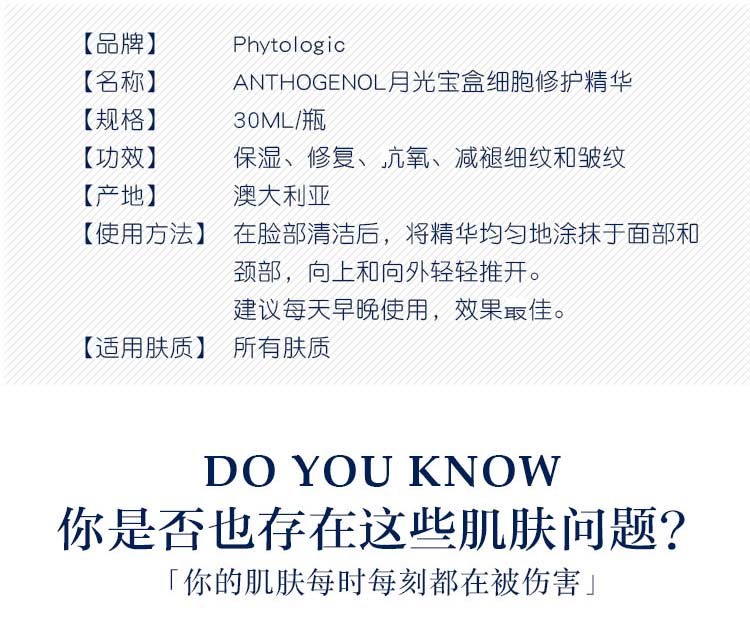 【品牌】 Phytologic
【名称】 ANTHOGENOL月光宝盒细胞修护精华
【规格】 30ML/瓶
【功效】 保湿、修复、抗氧、减褪细纹和皱纹
【产地】 澳大利亚
【使用方法】 在脸部清洁后，将精华均匀地涂抹于面部和颈部，向上和向外轻轻推开。
建议每天早晚使用，效果最佳。
【适用肤质】 所有肤质

DO YOU KNOW
你是否也存在这些肌肤问题?
「你的肌肤每时每刻都在被伤害」